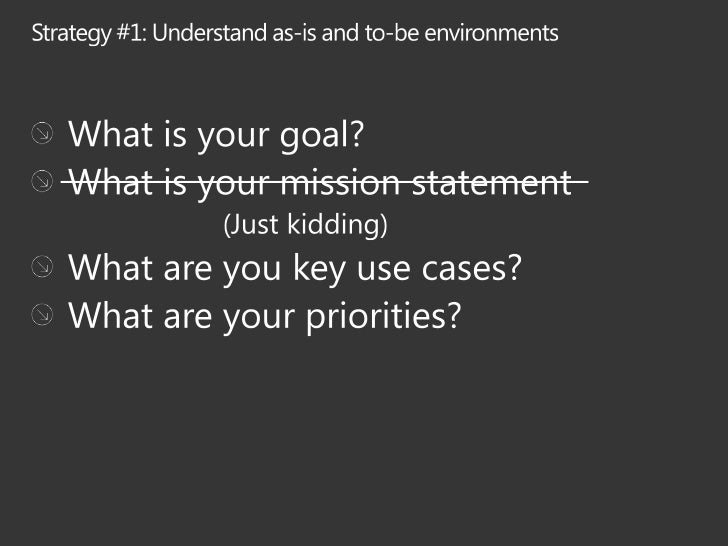 Strategy #1: Understand as-is and to-be environments

What is your goal?

~~What is your mission statement~~

(Just kidding)

What are you key use cases?

What are your priorities?